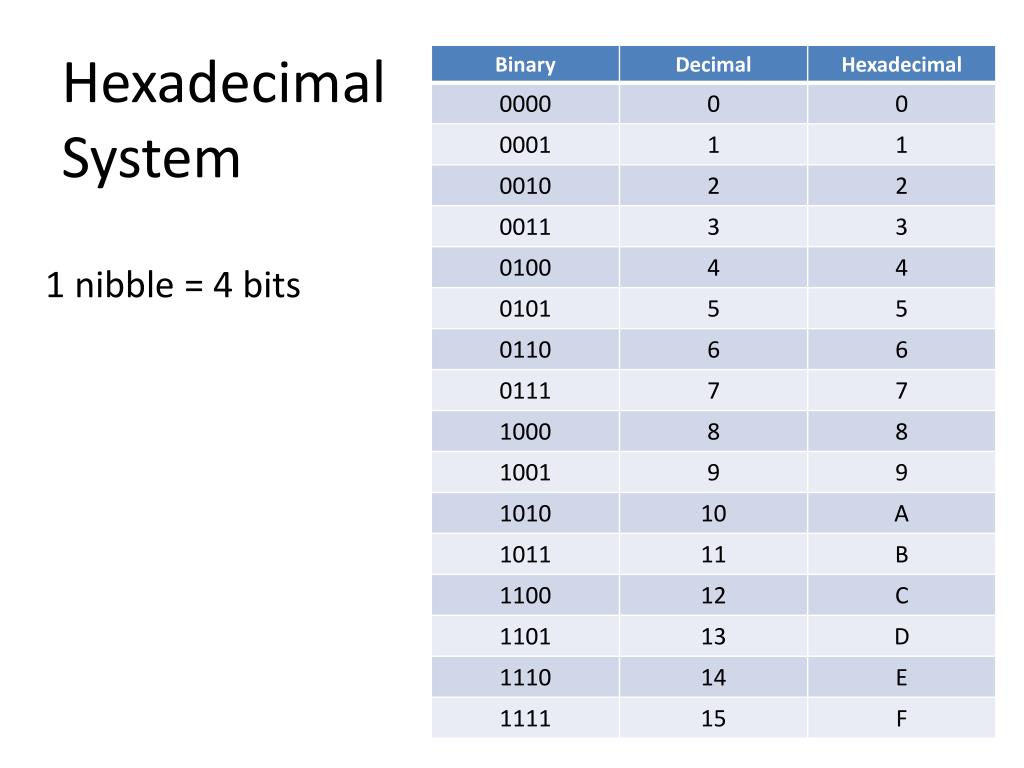 Hexadecimal System

1 nibble = 4 bits

| Binary | Decimal | Hexadecimal |
|---|---|---|
| 0000 | 0 | 0 |
| 0001 | 1 | 1 |
| 0010 | 2 | 2 |
| 0011 | 3 | 3 |
| 0100 | 4 | 4 |
| 0101 | 5 | 5 |
| 0110 | 6 | 6 |
| 0111 | 7 | 7 |
| 1000 | 8 | 8 |
| 1001 | 9 | 9 |
| 1010 | 10 | A |
| 1011 | 11 | B |
| 1100 | 12 | C |
| 1101 | 13 | D |
| 1110 | 14 | E |
| 1111 | 15 | F |